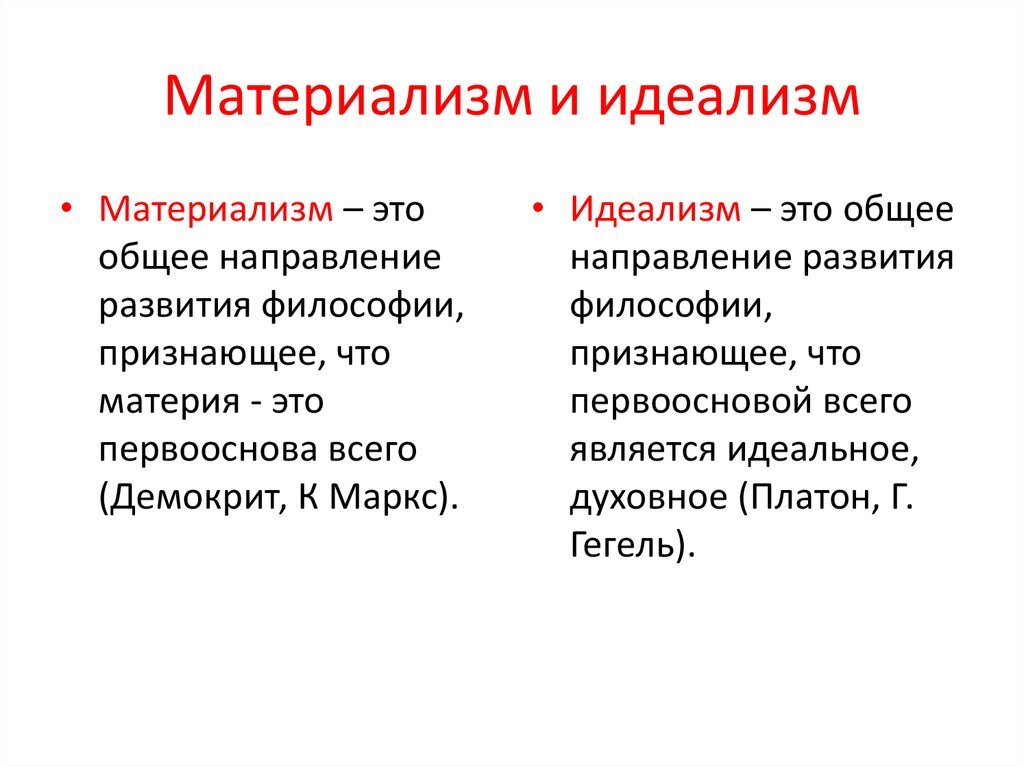 Материализм и идеализм

• Материализм – это общее направление развития философии, признающее, что материя - это первооснова всего (Демокрит, К Маркс).

• Идеализм – это общее направление развития философии, признающее, что первоосновой всего является идеальное, духовное (Платон, Г. Гегель).